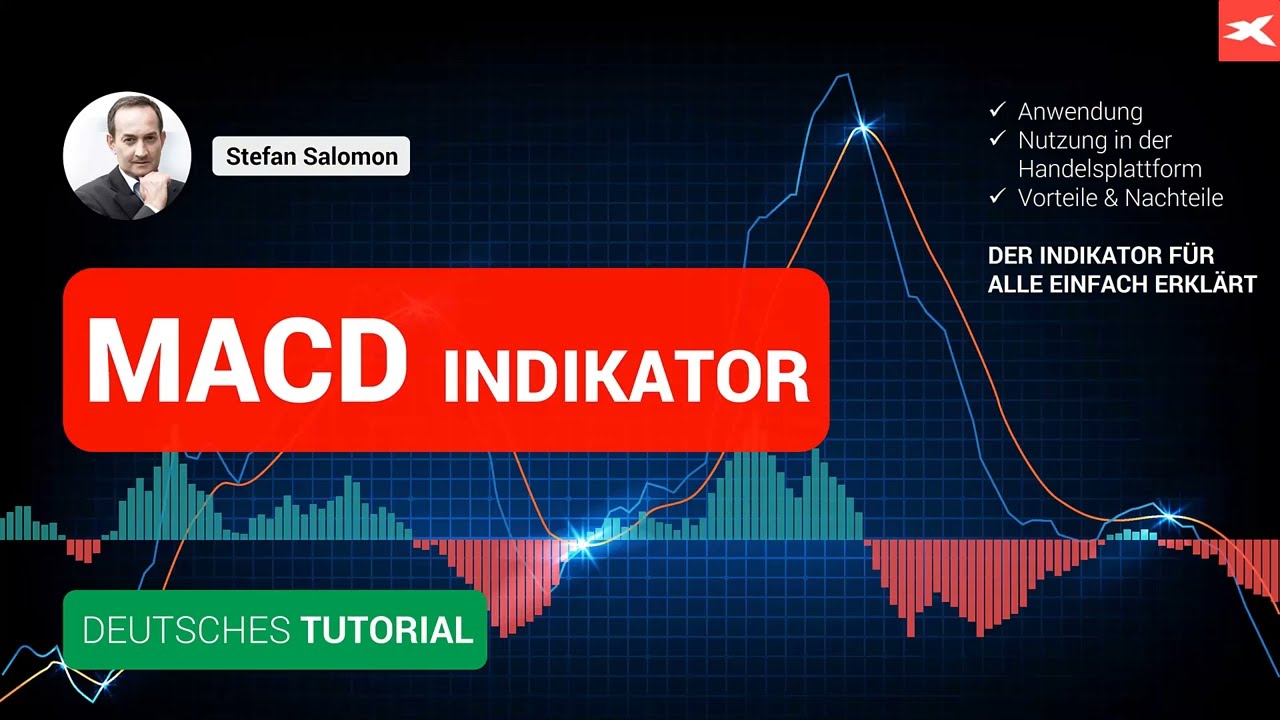 Stefan Salomon

✓ Anwendung
✓ Nutzung in der Handelsplattform
✓ Vorteile & Nachteile

DER INDIKATOR FÜR ALLE EINFACH ERKLÄRT

MACD INDIKATOR

DEUTSCHES TUTORIAL